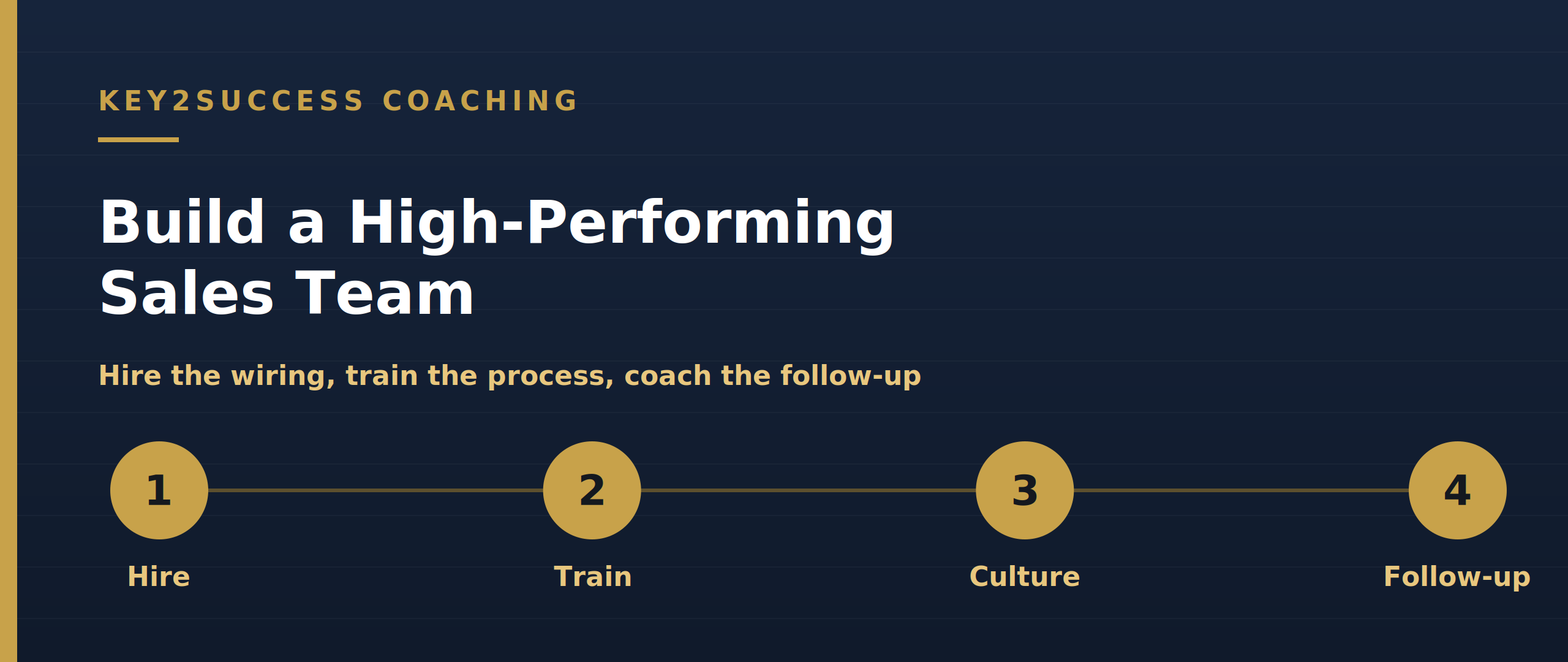 KEY2SUCCESS COACHING

Build a High-Performing Sales Team

Hire the wiring, train the process, coach the follow-up

1
Hire

2
Train

3
Culture

4
Follow-up